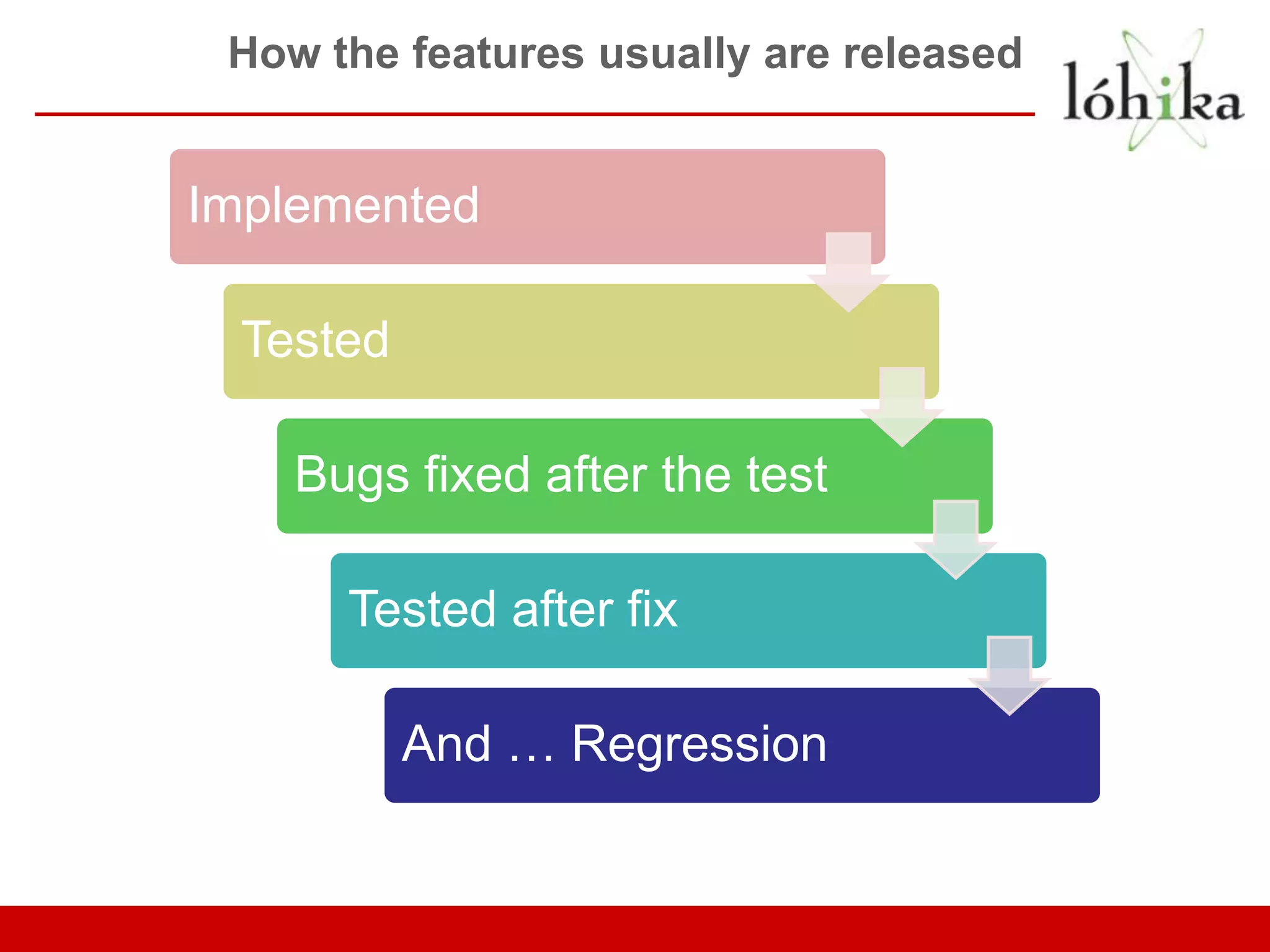 How the features usually are released

lóhika

Implemented

Tested

Bugs fixed after the test

Tested after fix

And … Regression